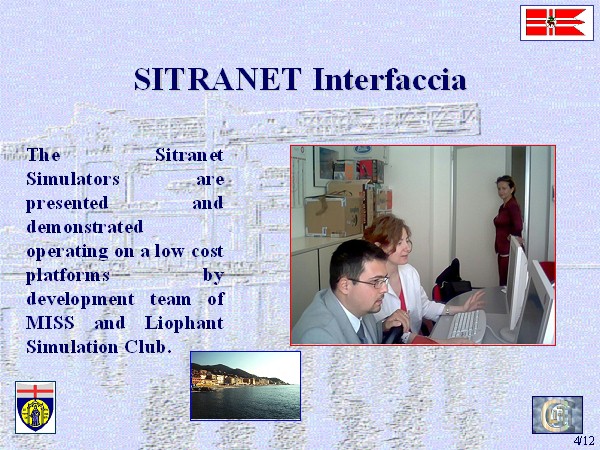 SITRANET Interfaccia

The Sitranet Simulators are presented and demonstrated operating on a low cost platforms by development team of MISS and Liophant Simulation Club.

4/12